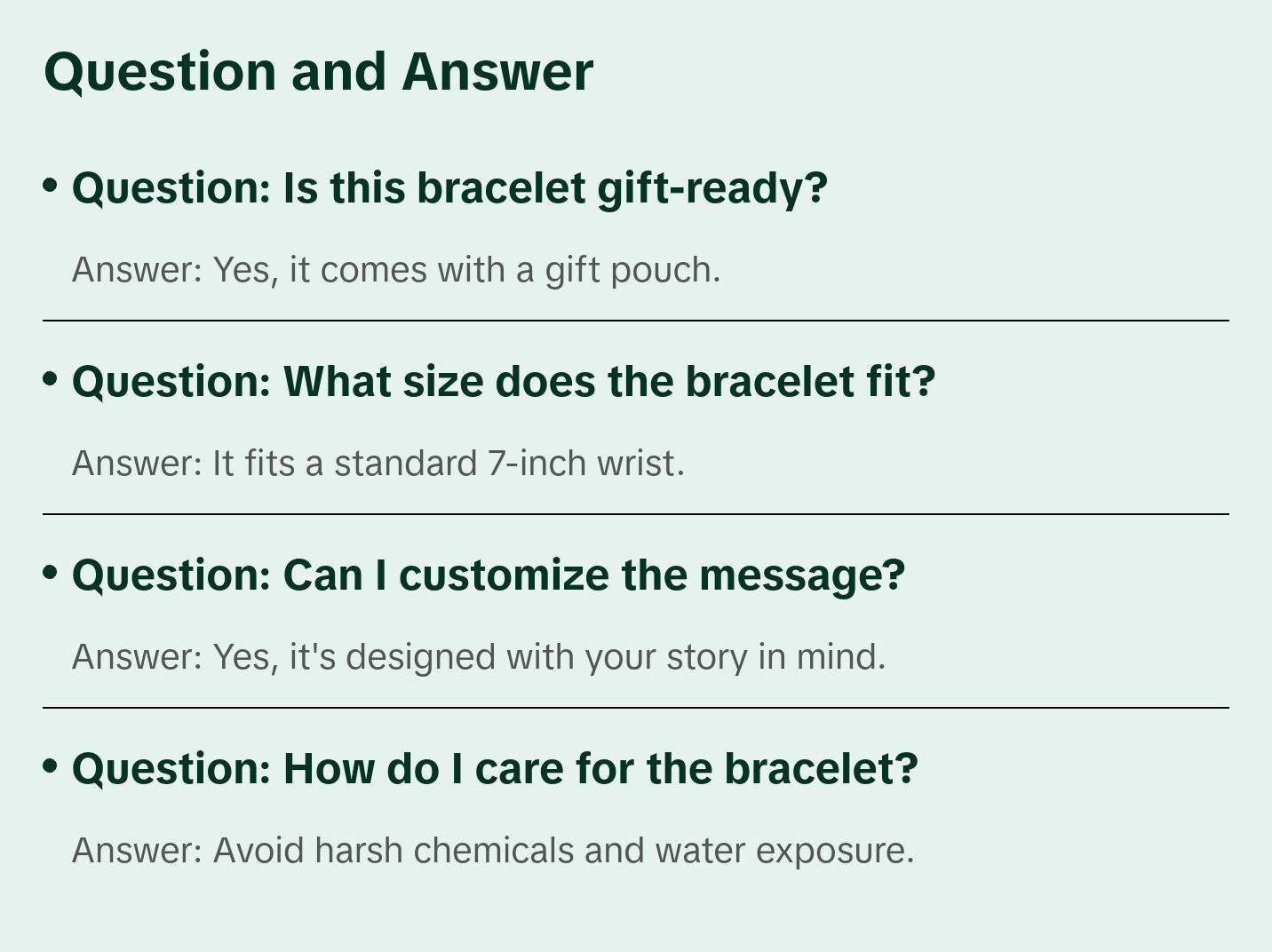 Question and Answer

• Question: Is this bracelet gift-ready?

Answer: Yes, it comes with a gift pouch.

• Question: What size does the bracelet fit?

Answer: It fits a standard 7-inch wrist.

• Question: Can I customize the message?

Answer: Yes, it's designed with your story in mind.

• Question: How do I care for the bracelet?

Answer: Avoid harsh chemicals and water exposure.